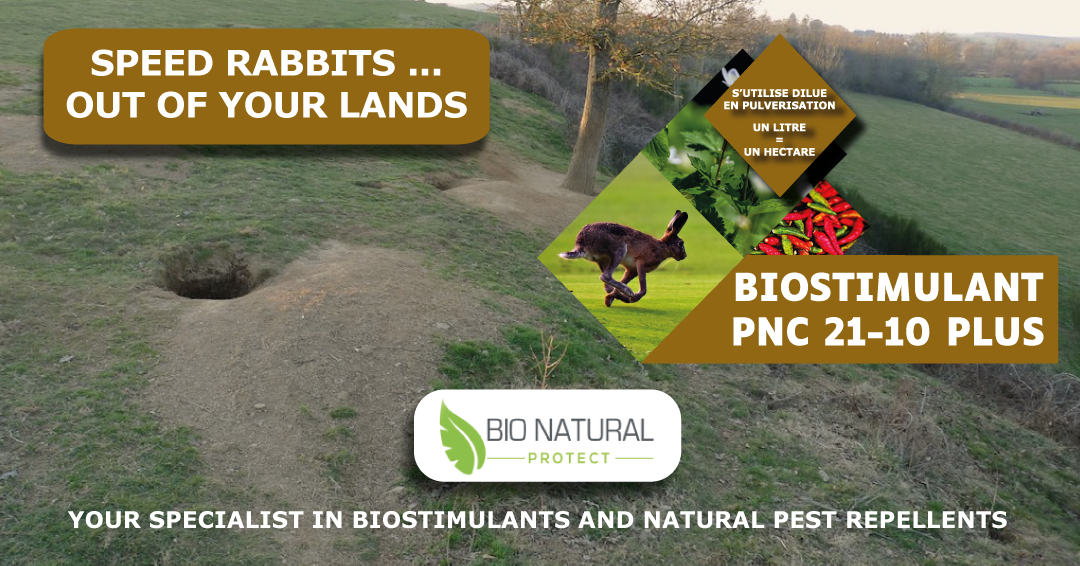 SPEED RABBITS ...
OUT OF YOUR LANDS

S'UTILISE DILUE
EN PULVERISATION
UN LITRE
=
UN HECTARE

BIOSTIMULANT
PNC 21-10 PLUS

BIO NATURAL
PROTECT

YOUR SPECIALIST IN BIOSTIMULANTS AND NATURAL PEST REPELLENTS